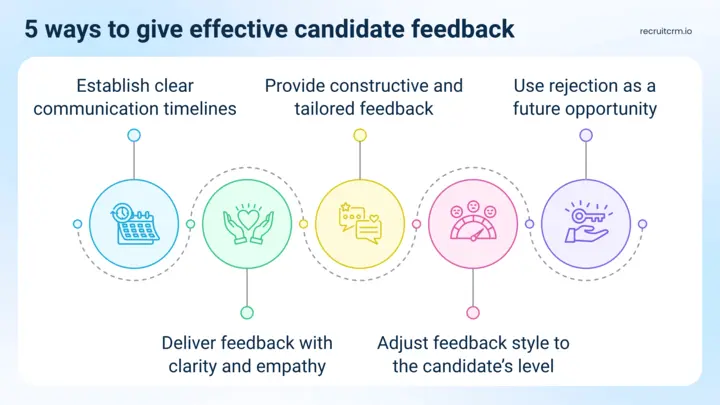 5 ways to give effective candidate feedback

recruitcrm.io

Establish clear communication timelines

Provide constructive and tailored feedback

Use rejection as a future opportunity

Deliver feedback with clarity and empathy

Adjust feedback style to the candidate's level